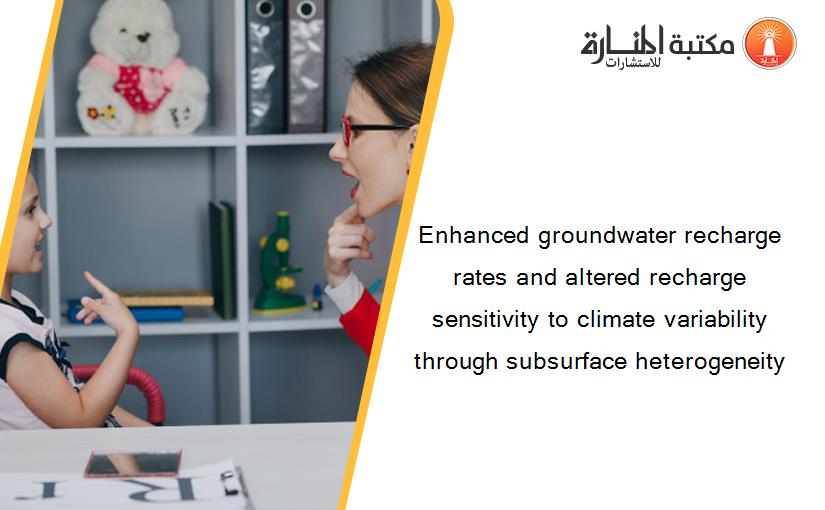 مكتبة المنارة للاستشارات

Enhanced groundwater recharge rates and altered recharge sensitivity to climate variability through subsurface heterogeneity